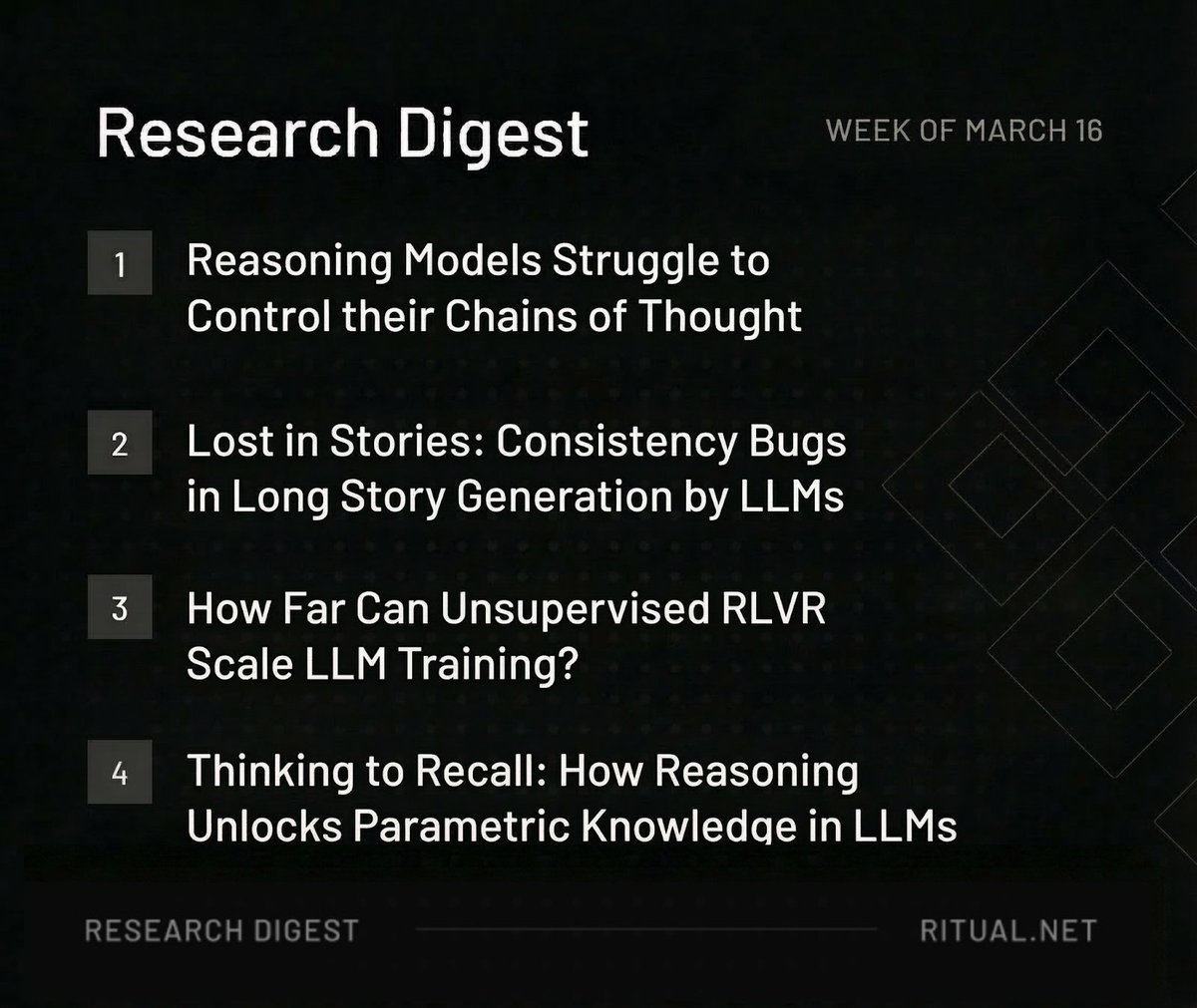 Research Digest

WEEK OF MARCH 16

1 Reasoning Models Struggle to Control their Chains of Thought

2 Lost in Stories: Consistency Bugs in Long Story Generation by LLMs

3 How Far Can Unsupervised RLVR Scale LLM Training?

4 Thinking to Recall: How Reasoning Unlocks Parametric Knowledge in LLMs

RESEARCH DIGEST

RITUAL.NET